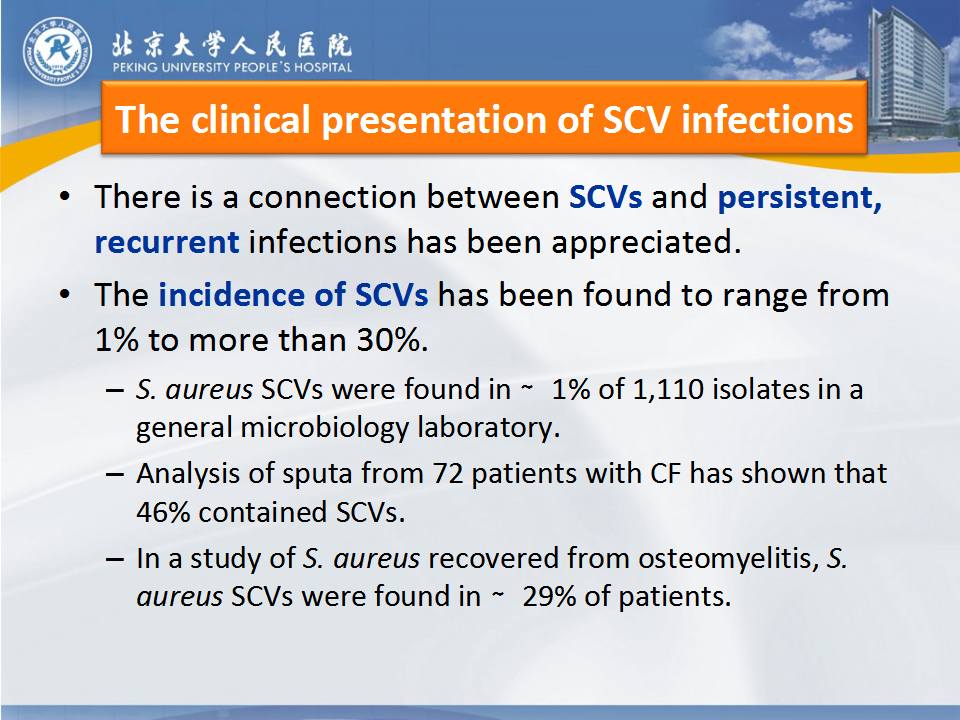 北京大学人民医院
PEKING UNIVERSITY PEOPLE'S HOSPITAL

The clinical presentation of SCV infections

• There is a connection between SCVs and persistent, recurrent infections has been appreciated.

• The incidence of SCVs has been found to range from 1% to more than 30%.

– S. aureus SCVs were found in ~ 1% of 1,110 isolates in a general microbiology laboratory.

– Analysis of sputa from 72 patients with CF has shown that 46% contained SCVs.

– In a study of S. aureus recovered from osteomyelitis, S. aureus SCVs were found in ~ 29% of patients.